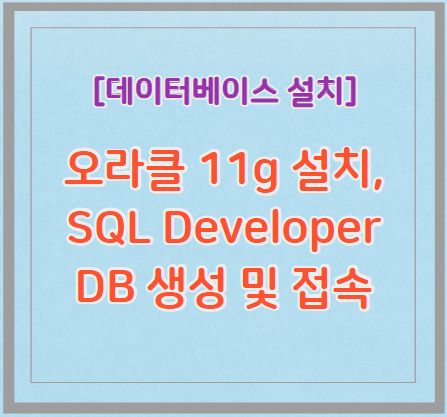 [데이터베이스 설치]

오라클 11g 설치, SQL Developer DB 생성 및 접속